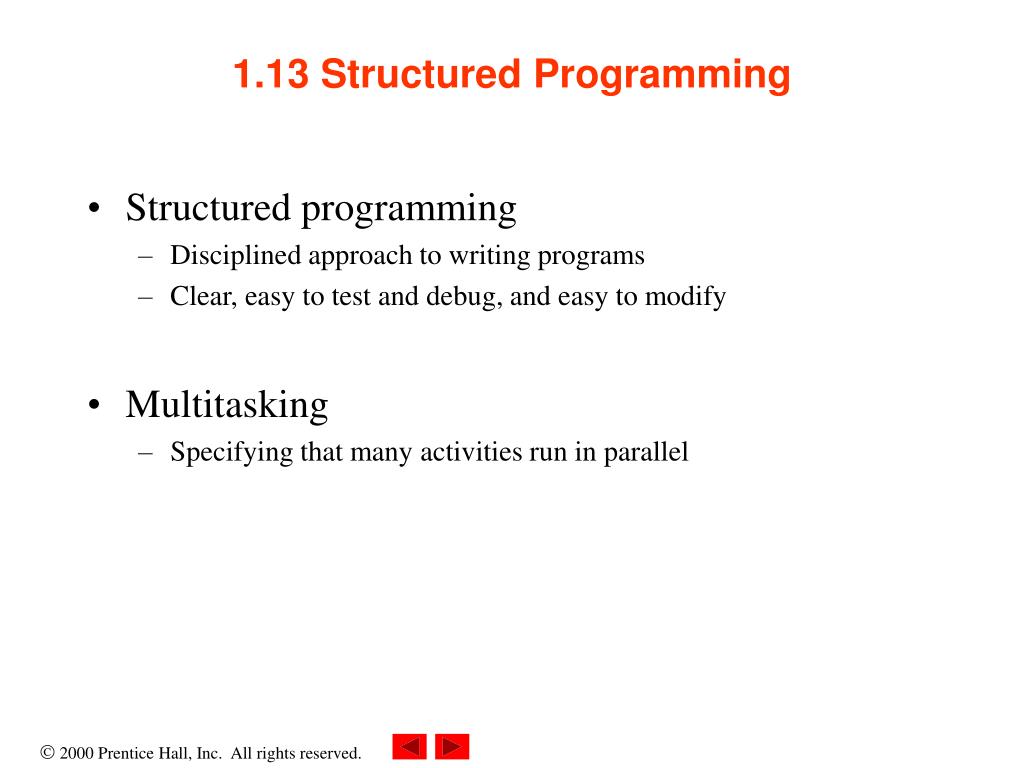 1.13 Structured Programming

• Structured programming
– Disciplined approach to writing programs
– Clear, easy to test and debug, and easy to modify

• Multitasking
– Specifying that many activities run in parallel

© 2000 Prentice Hall, Inc. All rights reserved.